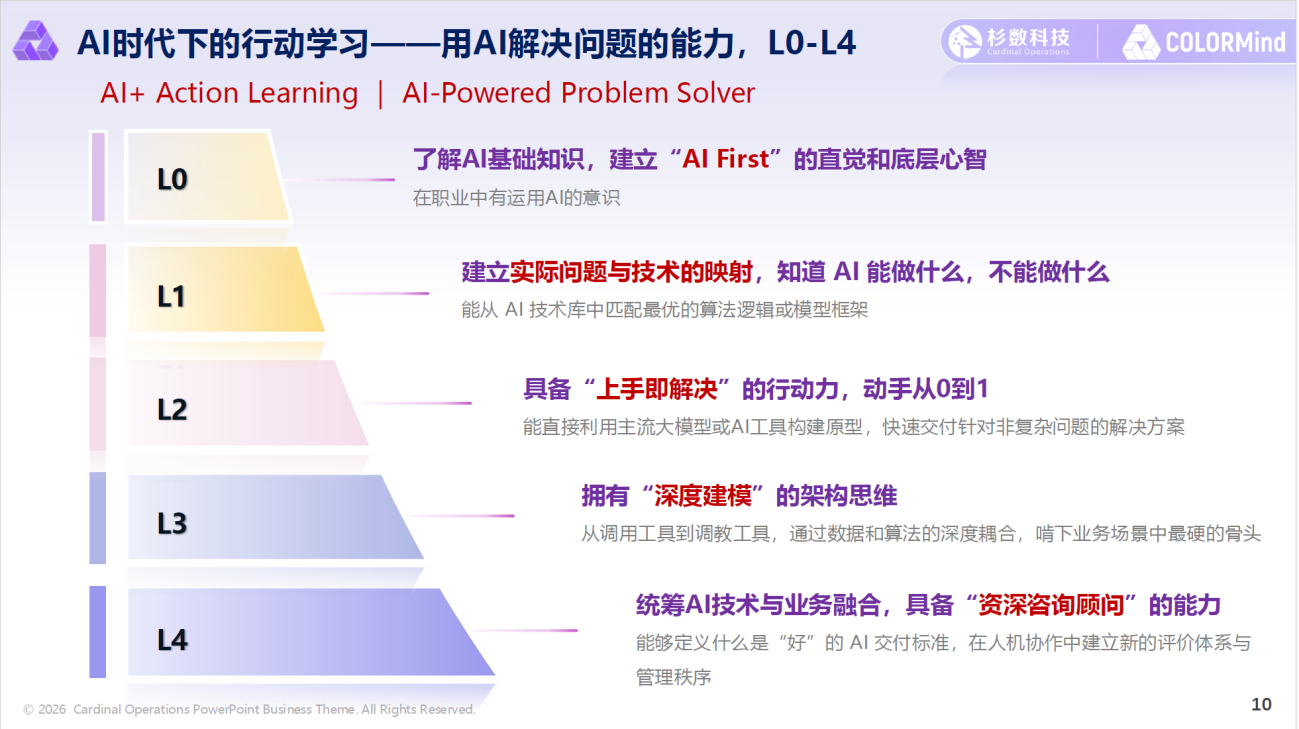 AI时代下的行动学习——用AI解决问题的能力，L0-L4

杉数科技
Cardinal Operations

COLORMind

AI+ Action Learning | AI-Powered Problem Solver

L0

了解AI基础知识，建立“AI First”的直觉和底层心智

在职业中有运用AI的意识

L1

建立实际问题与技术的映射，知道 AI 能做什么，不能做什么

能从 AI 技术库中匹配最优的算法逻辑或模型框架

L2

具备“上手即解决”的行动力，动手从0到1

能直接利用主流大模型或AI工具构建原型，快速交付针对非复杂问题的解决方案

L3

拥有“深度建模”的架构思维

从调用工具到调教工具，通过数据和算法的深度耦合，啃下业务场景中最硬的骨头

L4

统筹AI技术与业务融合，具备“资深咨询顾问”的能力

能够定义什么是“好”的 AI 交付标准，在人机协作中建立新的评价体系与管理秩序

© 2026 Cardinal Operations PowerPoint Business Theme. All Rights Reserved.

10